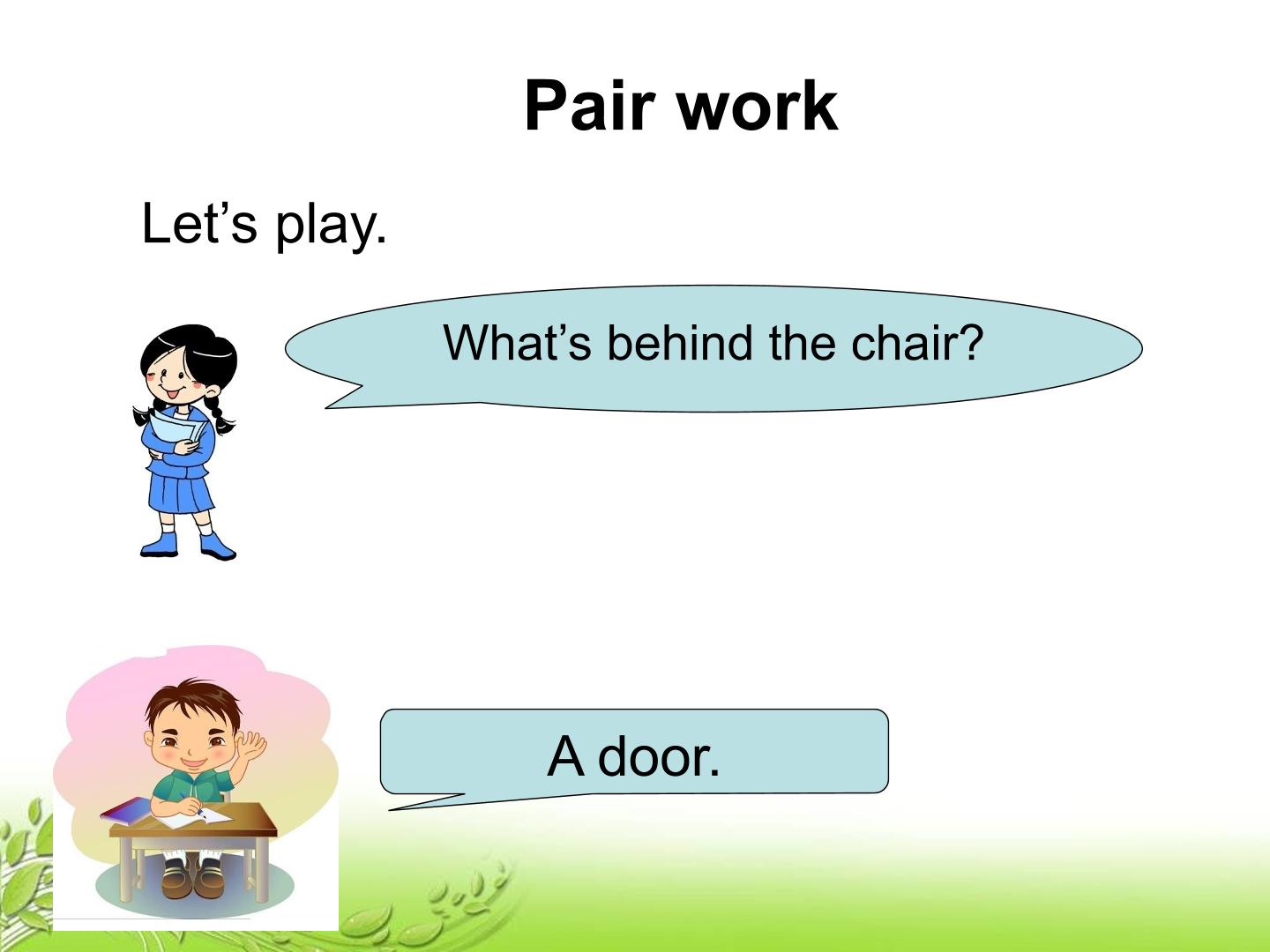 Pair work

Let’s play.

What’s behind the chair?

A door.